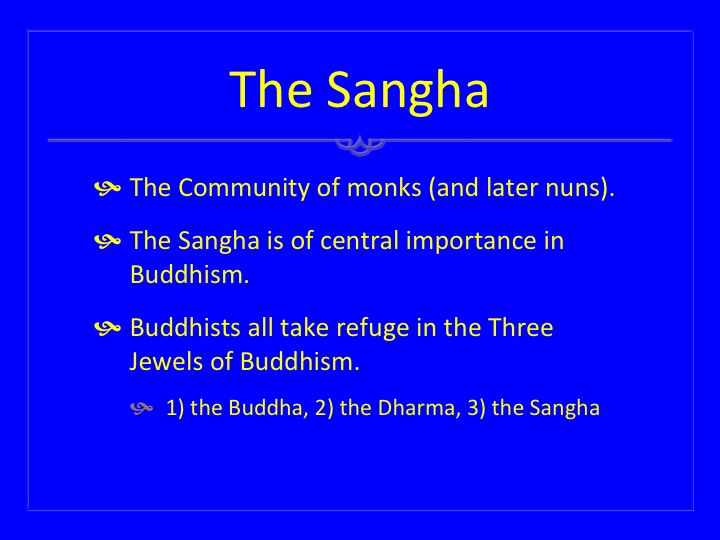 The Sangha

The Community of monks (and later nuns).

The Sangha is of central importance in Buddhism.

Buddhists all take refuge in the Three Jewels of Buddhism.

1) the Buddha, 2) the Dharma, 3) the Sangha